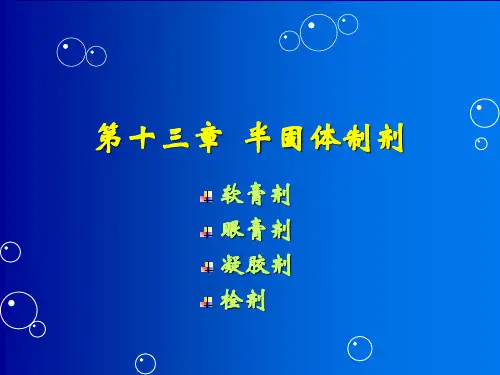 第十三章 半固体制剂

软膏剂

眼膏剂

凝胶剂

栓剂